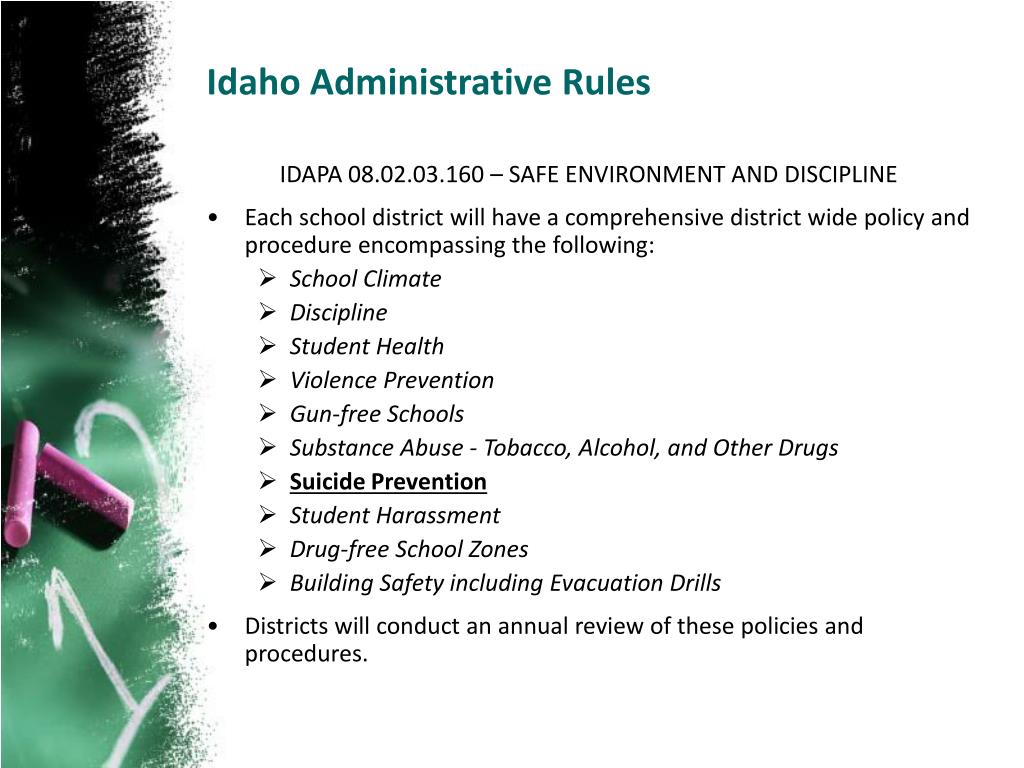 Idaho Administrative Rules

IDAPA 08.02.03.160 – SAFE ENVIRONMENT AND DISCIPLINE

• Each school district will have a comprehensive district wide policy and procedure encompassing the following:
  ➢ School Climate
  ➢ Discipline
  ➢ Student Health
  ➢ Violence Prevention
  ➢ Gun-free Schools
  ➢ Substance Abuse - Tobacco, Alcohol, and Other Drugs
  ➢ Suicide Prevention
  ➢ Student Harassment
  ➢ Drug-free School Zones
  ➢ Building Safety including Evacuation Drills

• Districts will conduct an annual review of these policies and procedures.